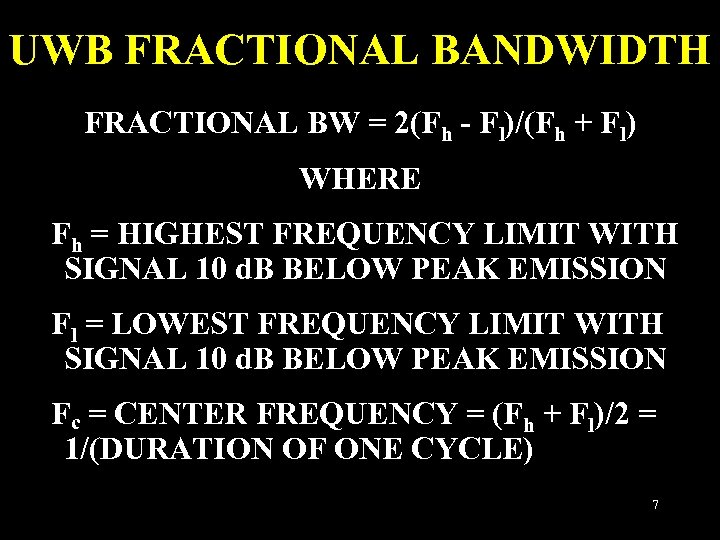 UWB FRACTIONAL BANDWIDTH

FRACTIONAL BW = $2(F_h - F_l)/(F_h + F_l)$

WHERE

$F_h$ = HIGHEST FREQUENCY LIMIT WITH SIGNAL 10 dB BELOW PEAK EMISSION

$F_l$ = LOWEST FREQUENCY LIMIT WITH SIGNAL 10 dB BELOW PEAK EMISSION

$F_c$ = CENTER FREQUENCY = $(F_h + F_l)/2$ = 1/(DURATION OF ONE CYCLE)

7